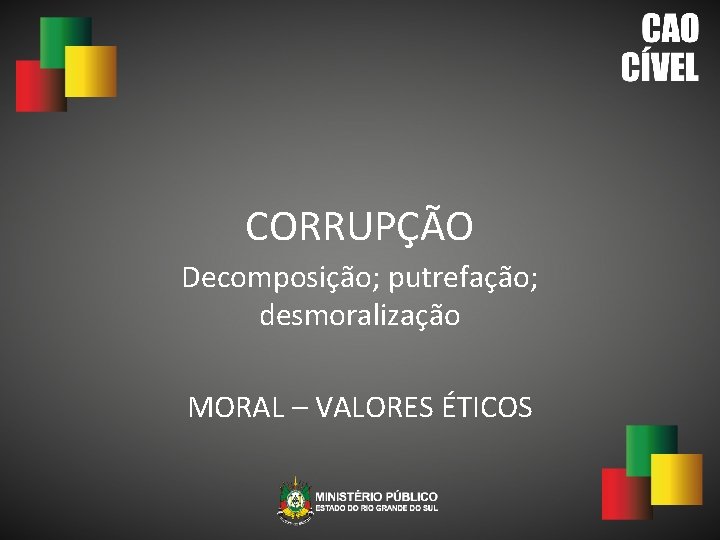 CAO CÍVEL

CORRUPÇÃO

Decomposição; putrefação; desmoralização

MORAL – VALORES ÉTICOS

MINISTÉRIO PÚBLICO
ESTADO DO RIO GRANDE DO SUL